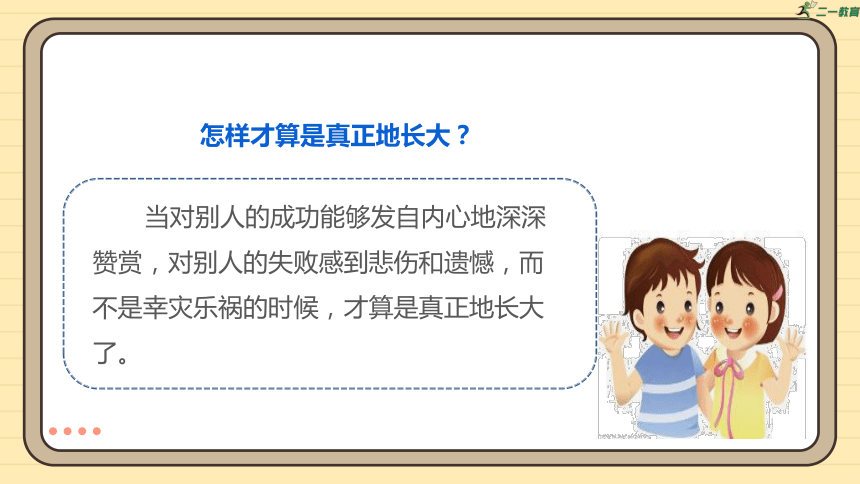 二一教育

怎样才算是真正地长大？

当对别人的成功能够发自内心地深深赞赏，对别人的失败感到悲伤和遗憾，而不是幸灾乐祸的时候，才算是真正地长大了。